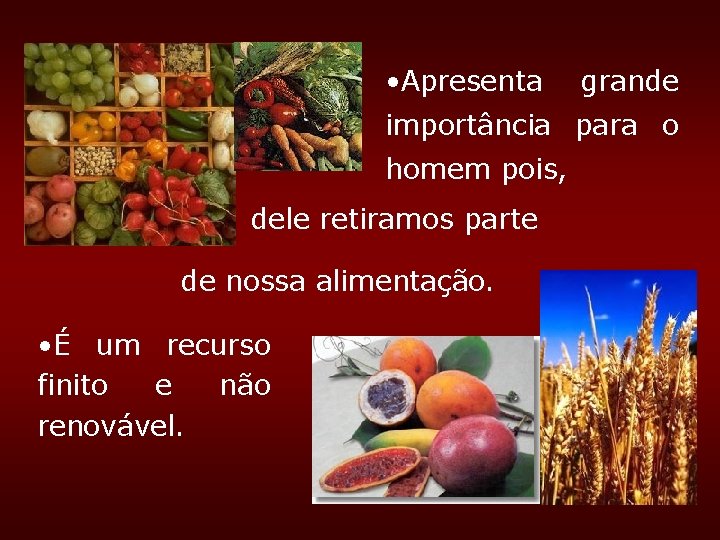 • Apresenta grande importância para o homem pois,

dele retiramos parte

de nossa alimentação.

• É um recurso finito e não renovável.